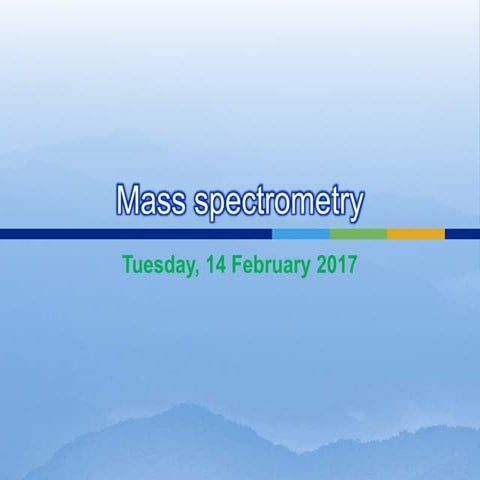 Mass spectrometry

Tuesday, 14 February 2017